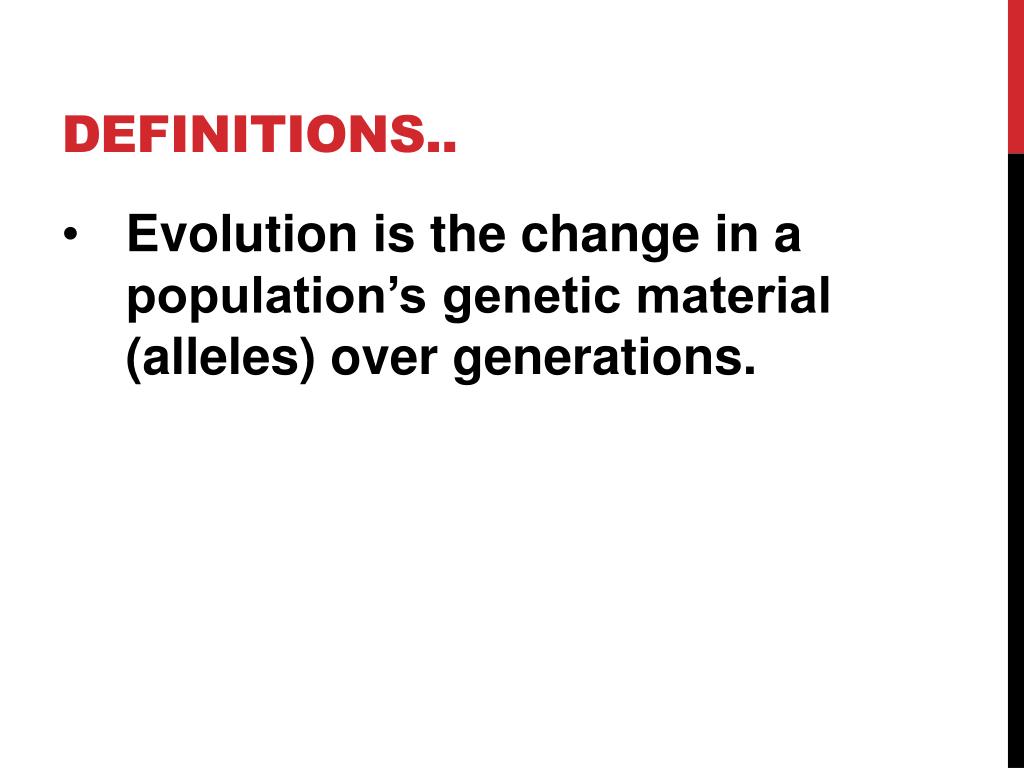 DEFINITIONS..

• Evolution is the change in a population’s genetic material (alleles) over generations.